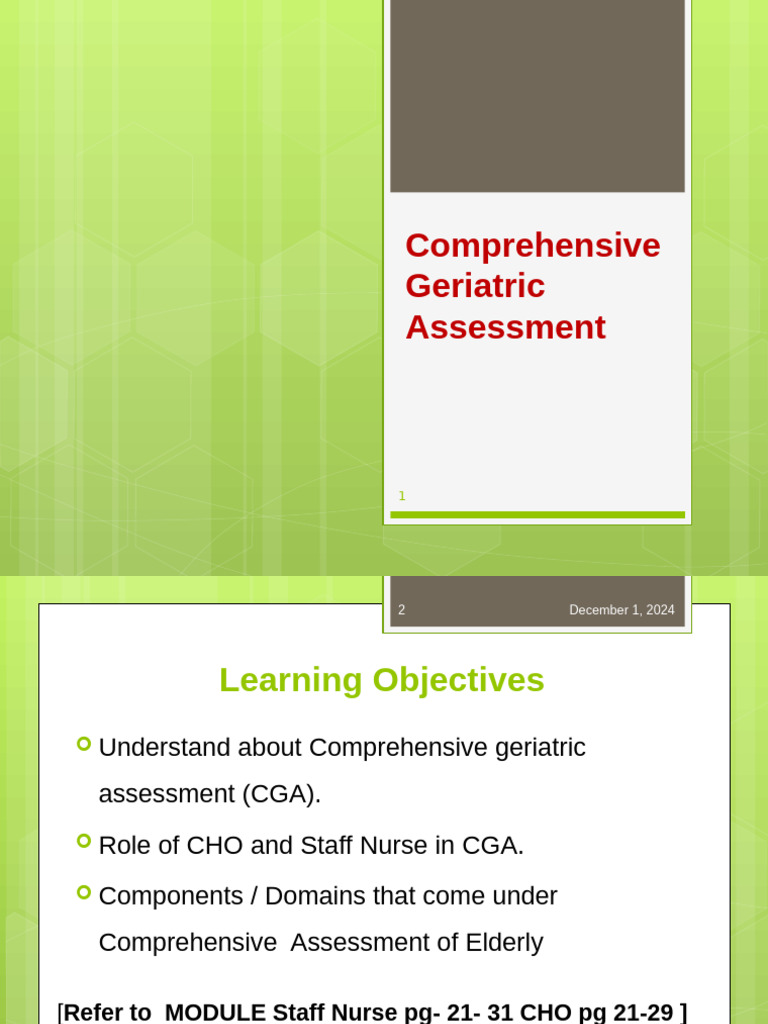 Comprehensive Geriatric Assessment

1

2

December 1, 2024

Learning Objectives

Understand about Comprehensive geriatric assessment (CGA).

Role of CHO and Staff Nurse in CGA.

Components / Domains that come under Comprehensive Assessment of Elderly

[Refer to MODULE Staff Nurse pg- 21- 31 CHO pg 21-29 ]